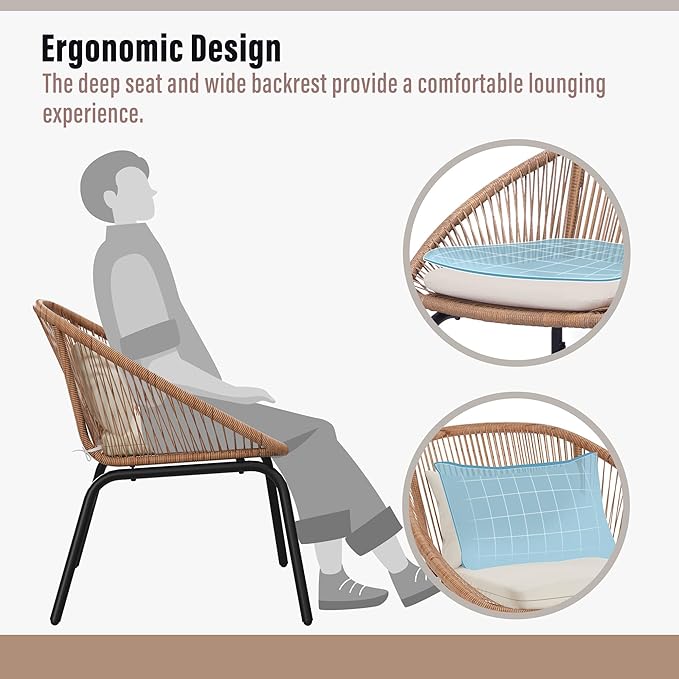 Ergonomic Design
The deep seat and wide backrest provide a comfortable lounging experience.